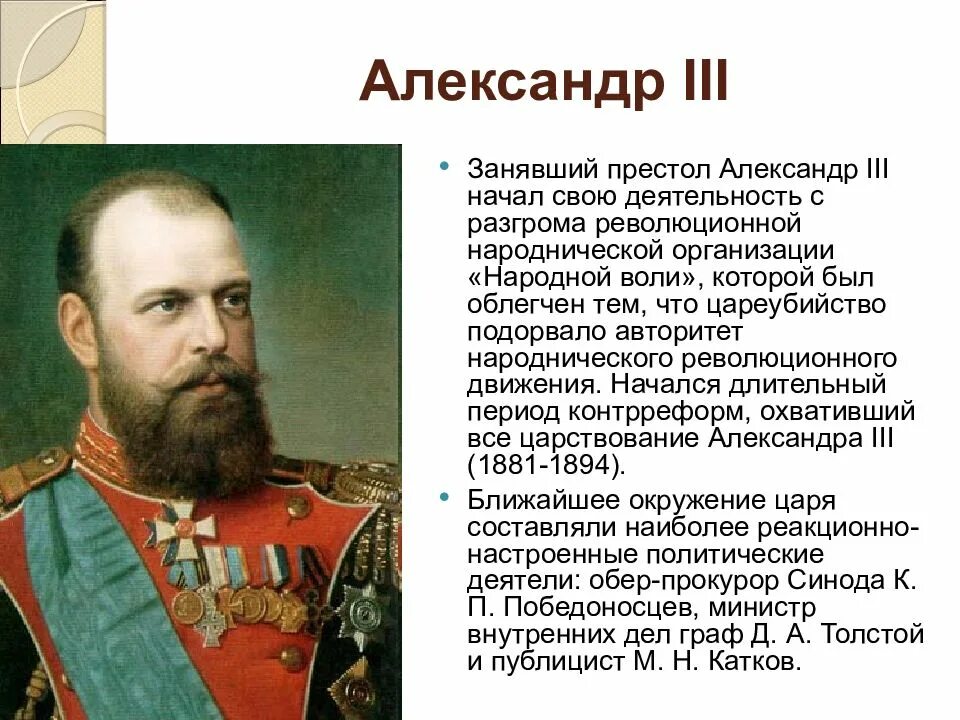 Александр III

• Занявший престол Александр III начал свою деятельность с разгрома революционной народнической организации «Народной воли», которой был облегчен тем, что цареубийство подорвало авторитет народнического революционного движения. Начался длительный период контрреформ, охвативший все царствование Александра III (1881-1894).

• Ближайшее окружение царя составляли наиболее реакционно-настроенные политические деятели: обер-прокурор Синода К. П. Победоносцев, министр внутренних дел граф Д. А. Толстой и публицист М. Н. Катков.